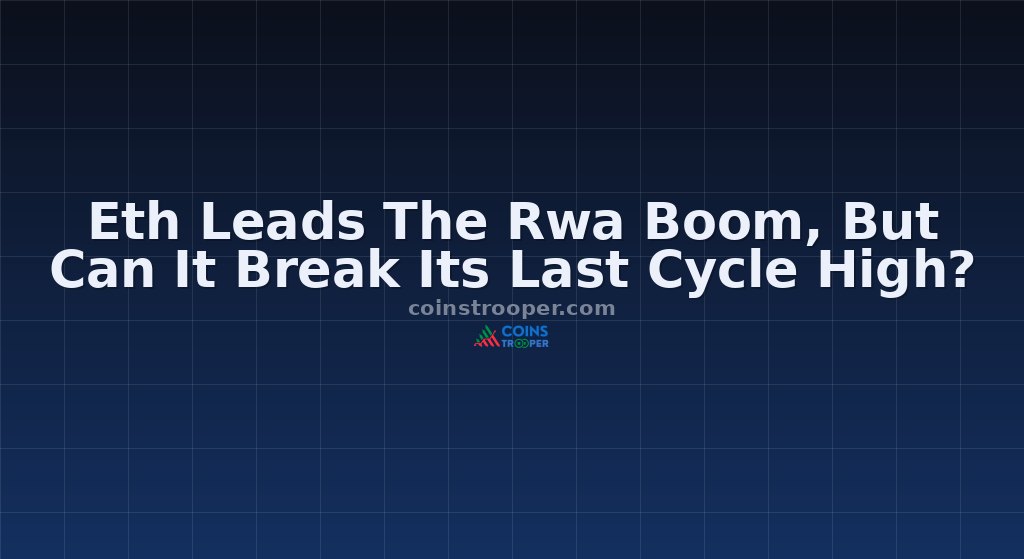 Eth Leads The Rwa Boom, But Can It Break Its Last Cycle High?

coinstrooper.com

COINS TROOPER